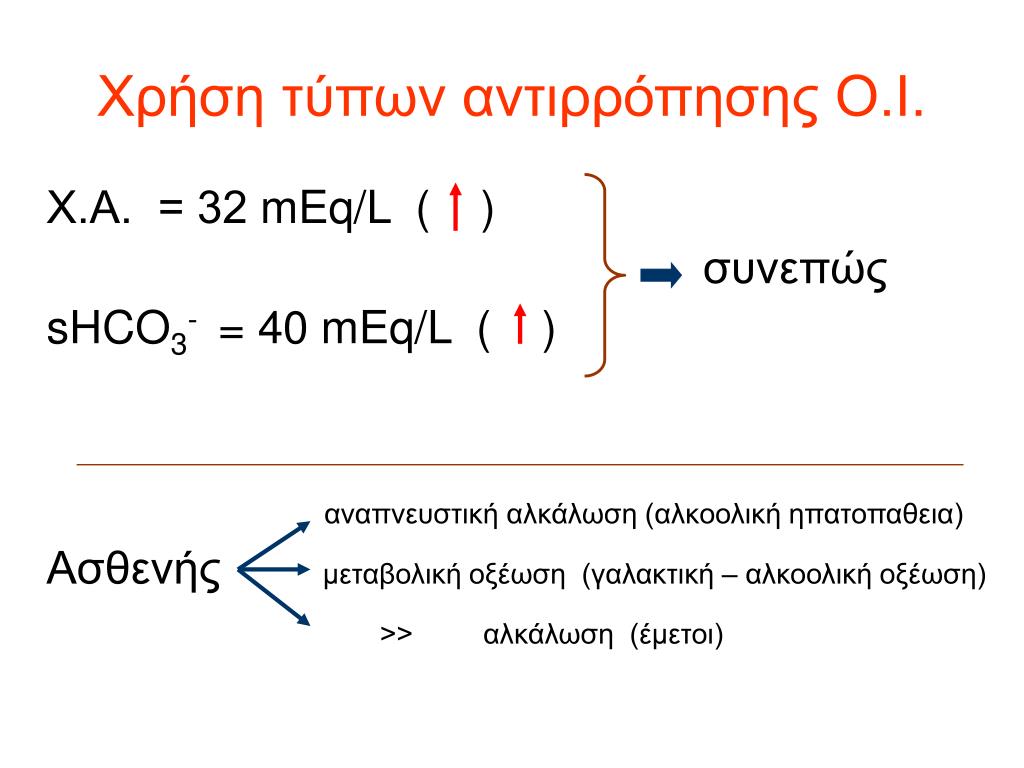 Χρήση τύπων αντιρρόπησης Ο.Ι.

Χ.Α. = 32 mEq/L ( ↑ )

$sHCO_3^-$ = 40 mEq/L ( ↑ )

συνεπώς

Ασθενής

αναπνευστική αλκάλωση (αλκοολική ηπατοπαθεια)

μεταβολική οξέωση (γαλακτική – αλκοολική οξέωση)

>> αλκάλωση (έμετοι)